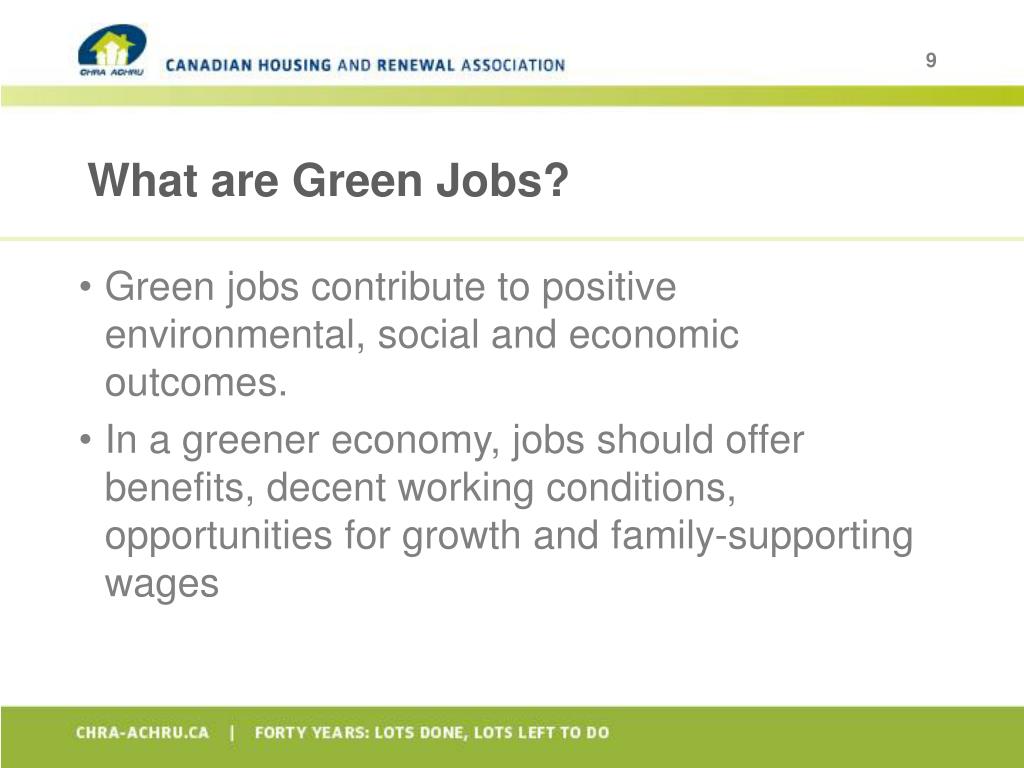 CHRA ACHRU CANADIAN HOUSING AND RENEWAL ASSOCIATION

9

What are Green Jobs?

• Green jobs contribute to positive environmental, social and economic outcomes.
• In a greener economy, jobs should offer benefits, decent working conditions, opportunities for growth and family-supporting wages

CHRA-ACHRU.CA | FORTY YEARS: LOTS DONE, LOTS LEFT TO DO